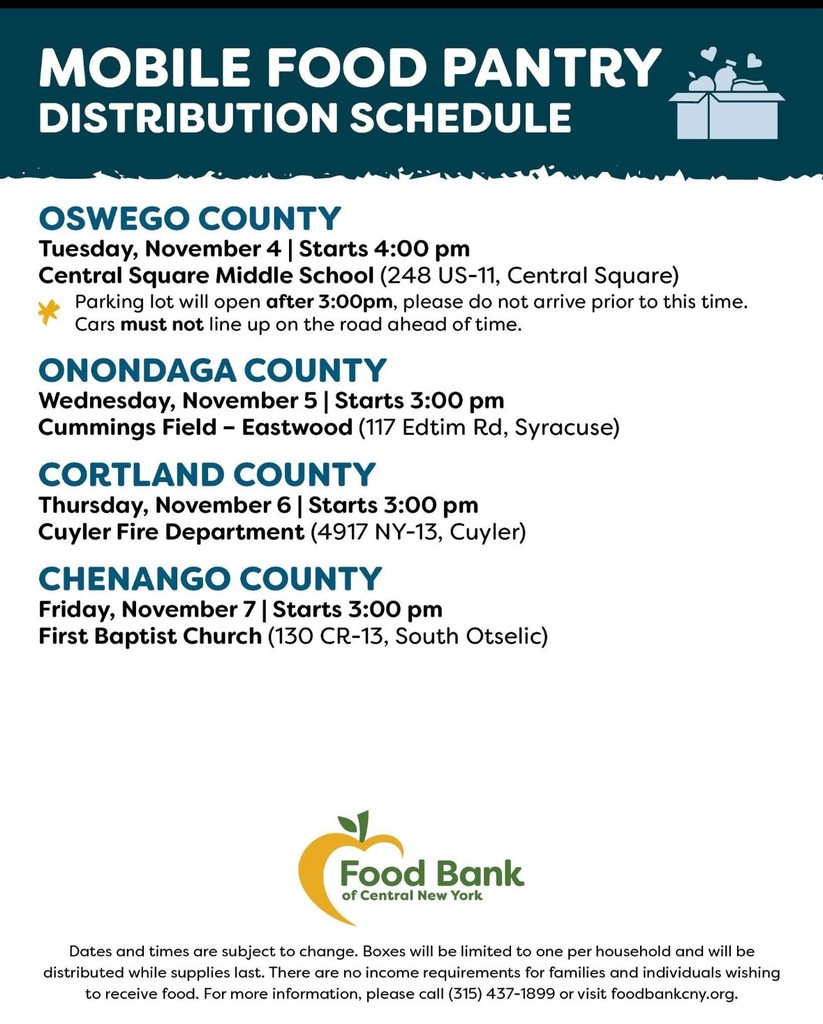 MOBILE FOOD PANTRY
DISTRIBUTION SCHEDULE

OSWEGO COUNTY
Tuesday, November 4 | Starts 4:00 pm
Central Square Middle School (248 US-11, Central Square)
Parking lot will open after 3:00pm, please do not arrive prior to this time. Cars must not line up on the road ahead of time.

ONONDAGA COUNTY
Wednesday, November 5 | Starts 3:00 pm
Cummings Field – Eastwood (117 Edtim Rd, Syracuse)

CORTLAND COUNTY
Thursday, November 6 | Starts 3:00 pm
Cuyler Fire Department (4917 NY-13, Cuyler)

CHENANGO COUNTY
Friday, November 7 | Starts 3:00 pm
First Baptist Church (130 CR-13, South Otselic)

Food Bank
of Central New York

Dates and times are subject to change. Boxes will be limited to one per household and will be distributed while supplies last. There are no income requirements for families and individuals wishing to receive food. For more information, please call (315) 437-1899 or visit foodbankcny.org.